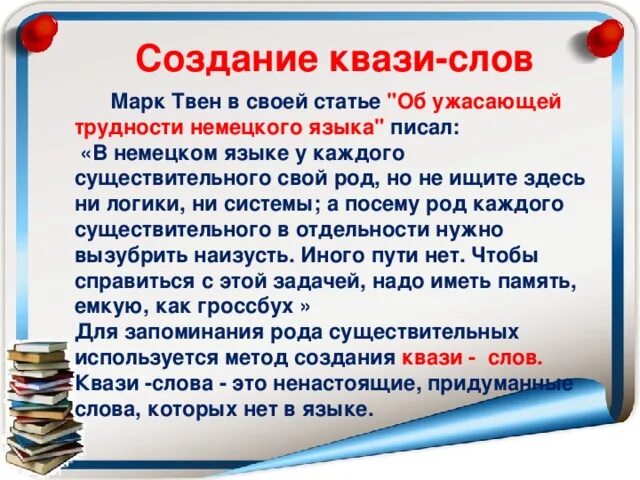 Создание квази-слов

Марк Твен в своей статье "Об ужасающей трудности немецкого языка" писал:
«В немецком языке у каждого существительного свой род, но не ищите здесь ни логики, ни системы; а посему род каждого существительного в отдельности нужно вызубрить наизусть. Иного пути нет. Чтобы справиться с этой задачей, надо иметь память, емкую, как гроссбух »
Для запоминания рода существительных используется метод создания квази - слов.
Квази -слова - это ненастоящие, придуманные слова, которых нет в языке.